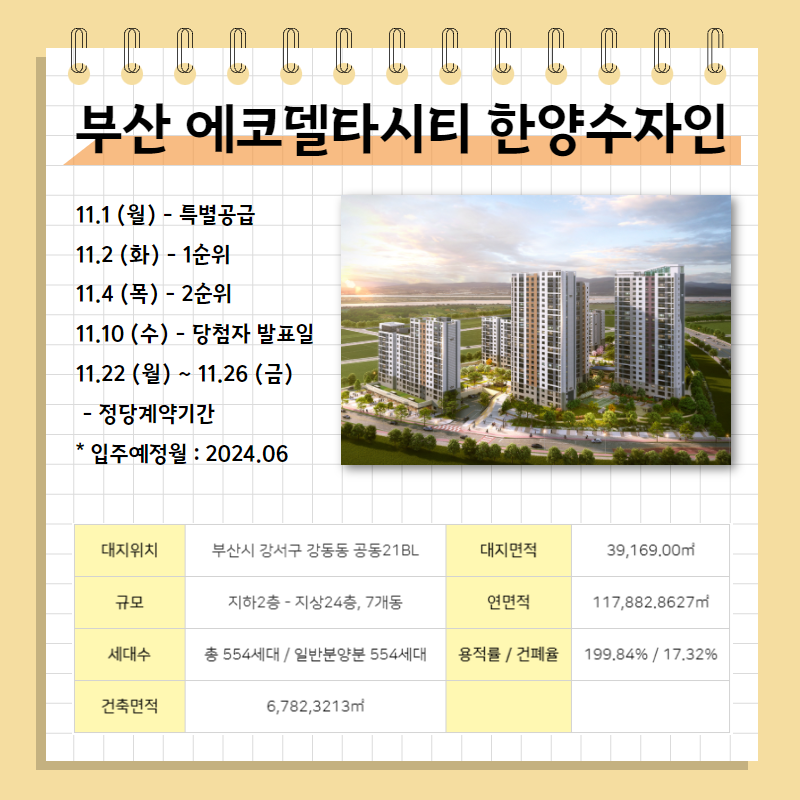 부산 에코델타시티 한양수자인

11.1 (월) - 특별공급
11.2 (화) - 1순위
11.4 (목) - 2순위
11.10 (수) - 당첨자 발표일
11.22 (월) ~ 11.26 (금)
- 정당계약기간
* 입주예정월 : 2024.06

| 대지위치 | 부산시 강서구 강동동 공동21BL | 대지면적 | 39,169.00㎡ |
|---|---|---|---|
| 규모 | 지하2층 - 지상24층, 7개동 | 연면적 | 117,882.8627㎡ |
| 세대수 | 총 554세대 / 일반분양분 554세대 | 용적률 / 건폐율 | 199.84% / 17.32% |
| 건축면적 | 6,782,3213㎡ | | |